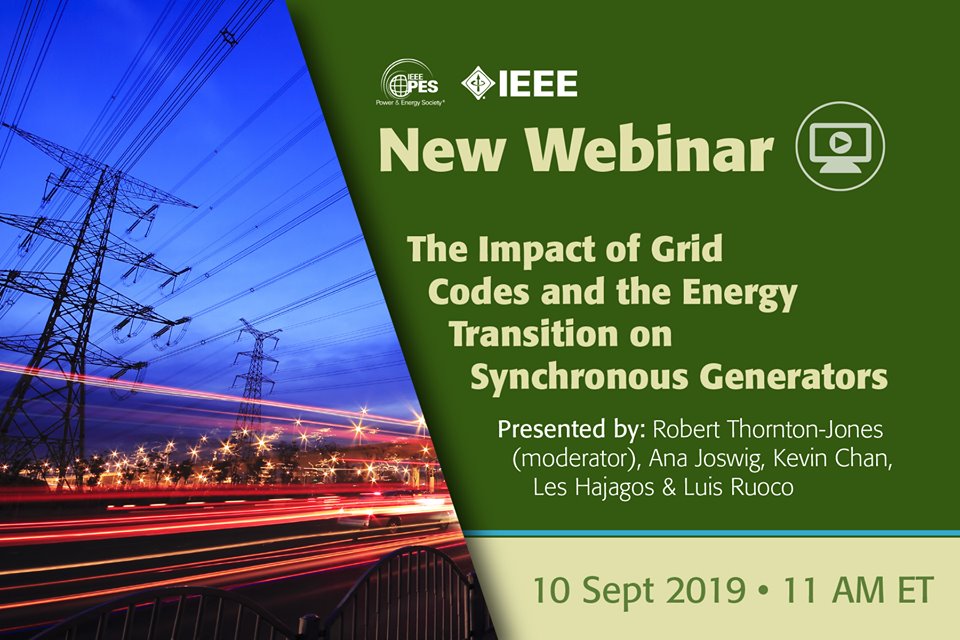 IEEE PES Power & Energy Society®

IEEE

New Webinar

The Impact of Grid Codes and the Energy Transition on Synchronous Generators

Presented by: Robert Thornton-Jones (moderator), Ana Joswig, Kevin Chan, Les Hajagos & Luis Ruoco

10 Sept 2019 • 11 AM ET